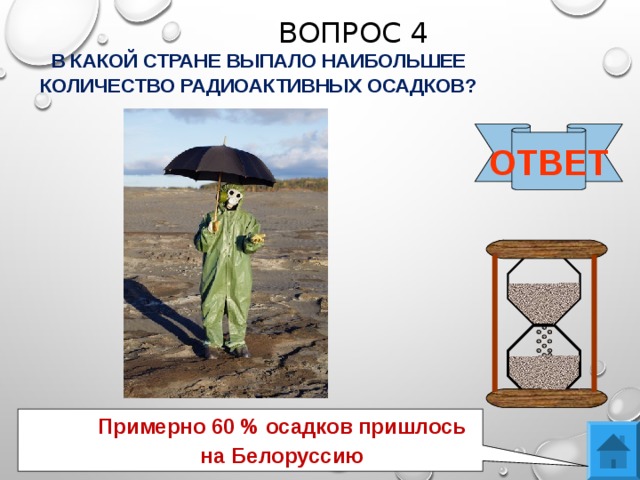 ВОПРОС 4

В КАКОЙ СТРАНЕ ВЫПАЛО НАИБОЛЬШЕЕ КОЛИЧЕСТВО РАДИОАКТИВНЫХ ОСАДКОВ?

ОТВЕТ

Примерно 60 % осадков пришлось на Белоруссию